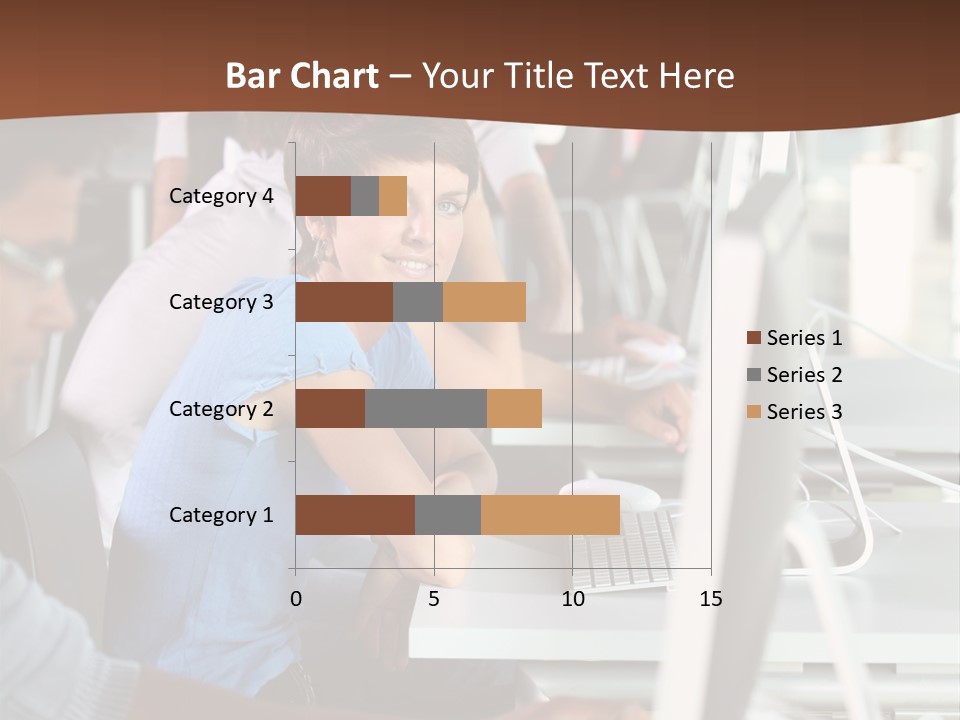 Bar Chart – Your Title Text Here

Category 4
Category 3
Category 2
Category 1

0 5 10 15

Series 1
Series 2
Series 3